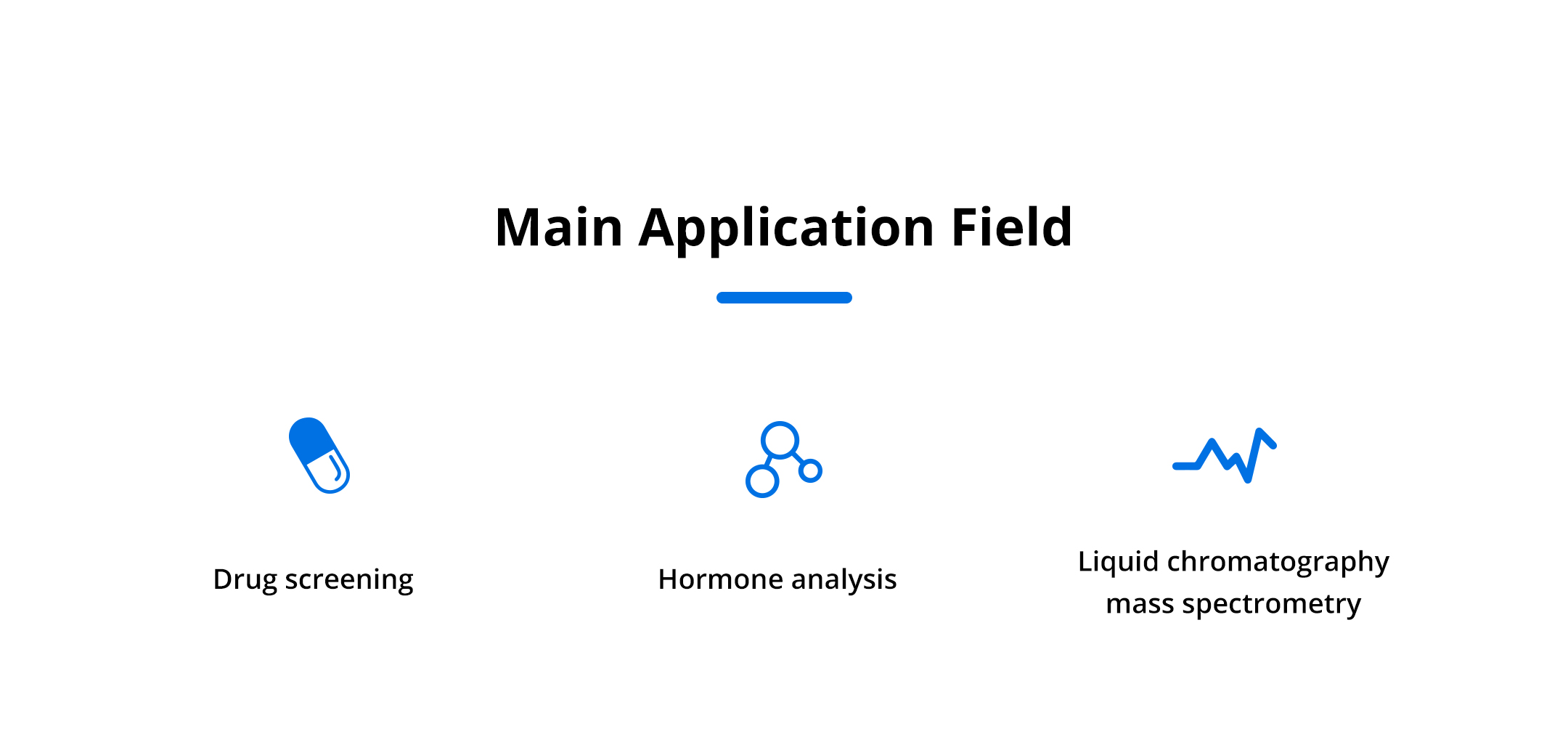 Main Application Field

Drug screening

Hormone analysis

Liquid chromatography mass spectrometry